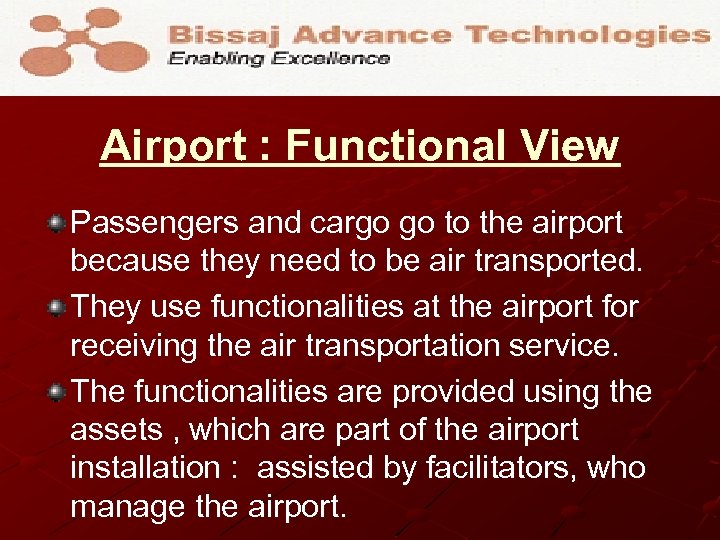 Bissaj Advance Technologies
Enabling Excellence

Airport : Functional View

Passengers and cargo go to the airport because they need to be air transported.

They use functionalities at the airport for receiving the air transportation service.

The functionalities are provided using the assets , which are part of the airport installation : assisted by facilitators, who manage the airport.